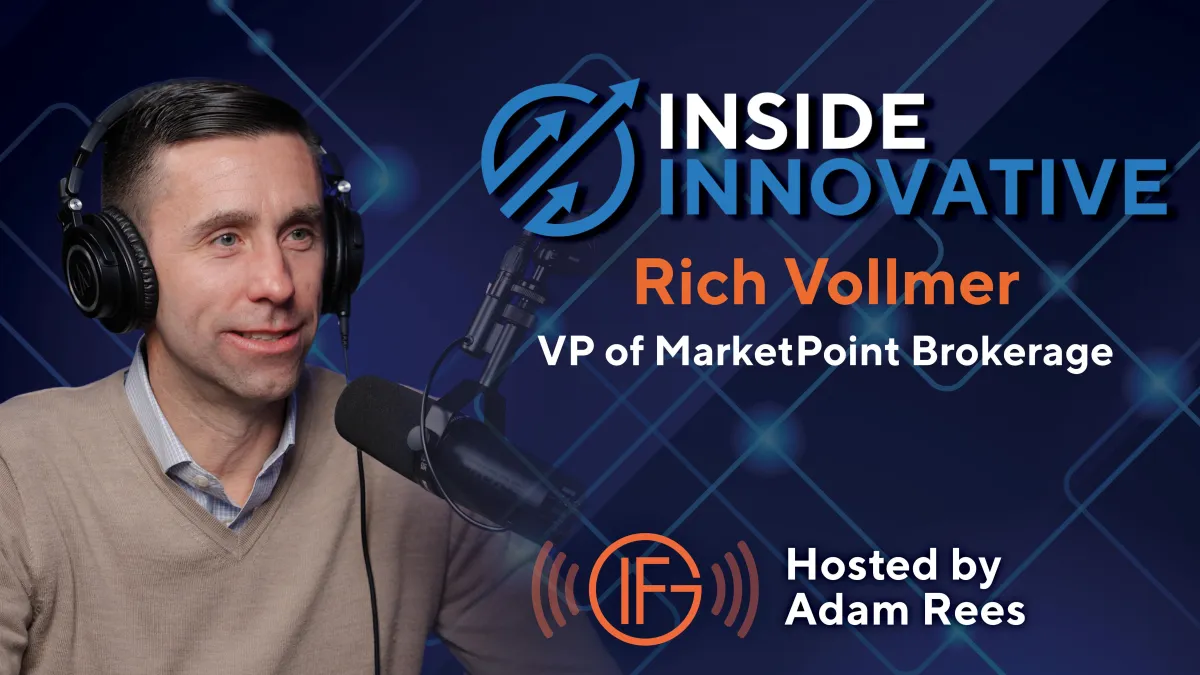 INSIDE INNOVATIVE

Rich Vollmer

VP of MarketPoint Brokerage

IFG

Hosted by Adam Rees